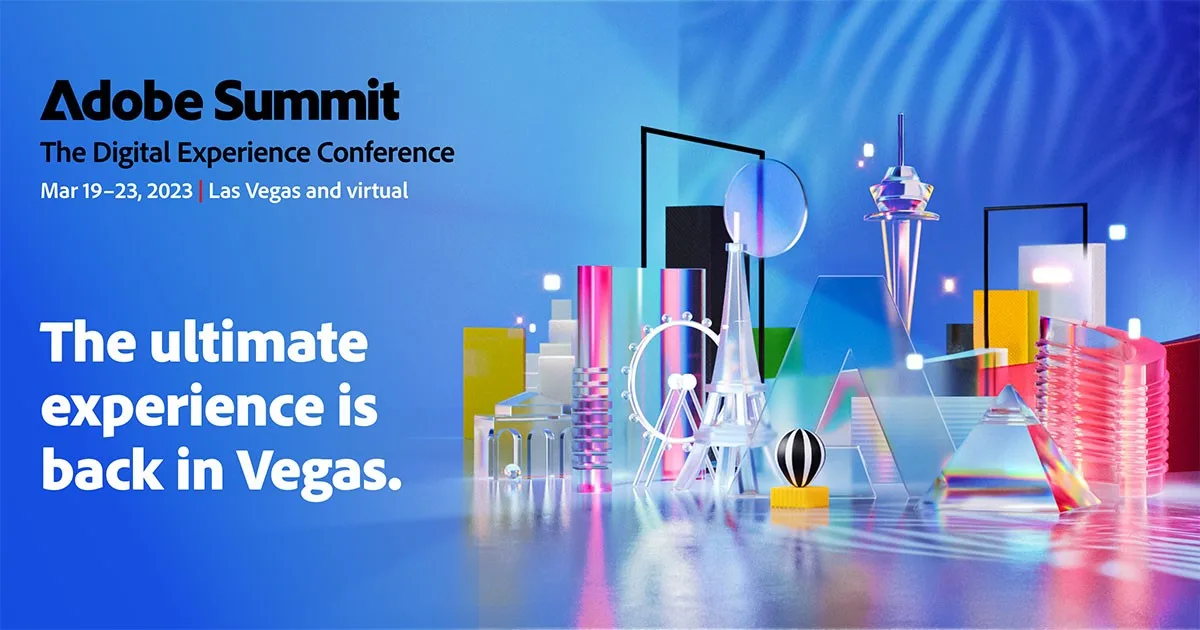 Adobe Summit
The Digital Experience Conference
Mar 19–23, 2023 | Las Vegas and virtual

The ultimate experience is back in Vegas.